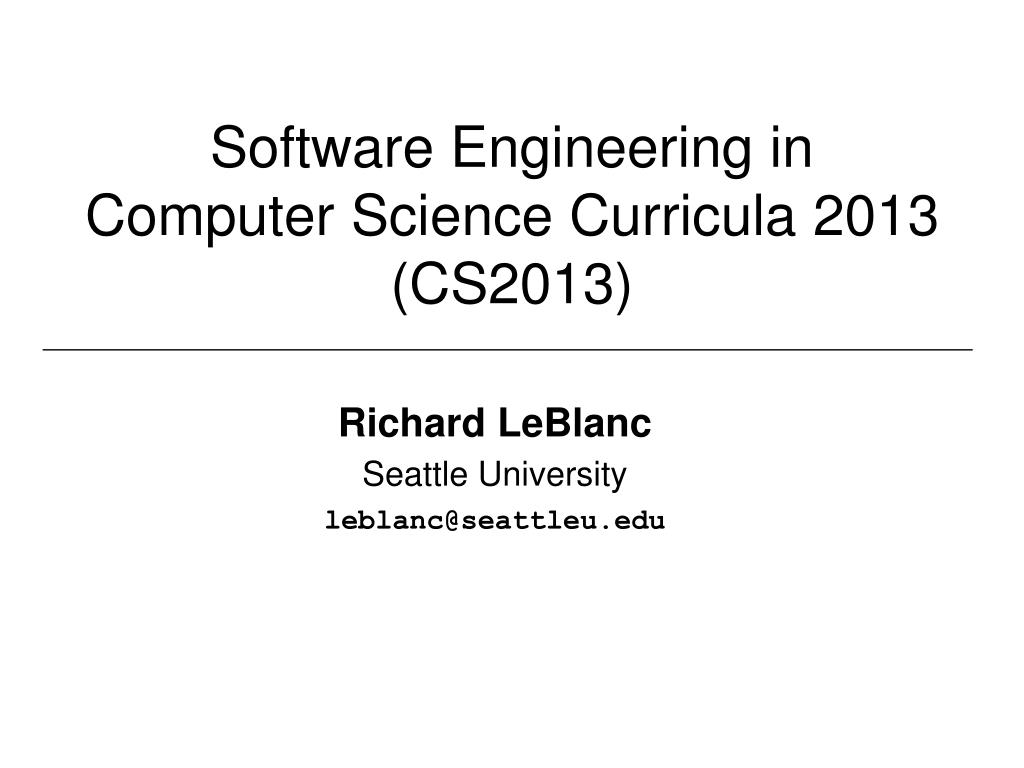 Software Engineering in Computer Science Curricula 2013 (CS2013)

Richard LeBlanc
Seattle University
leblanc@seattleu.edu